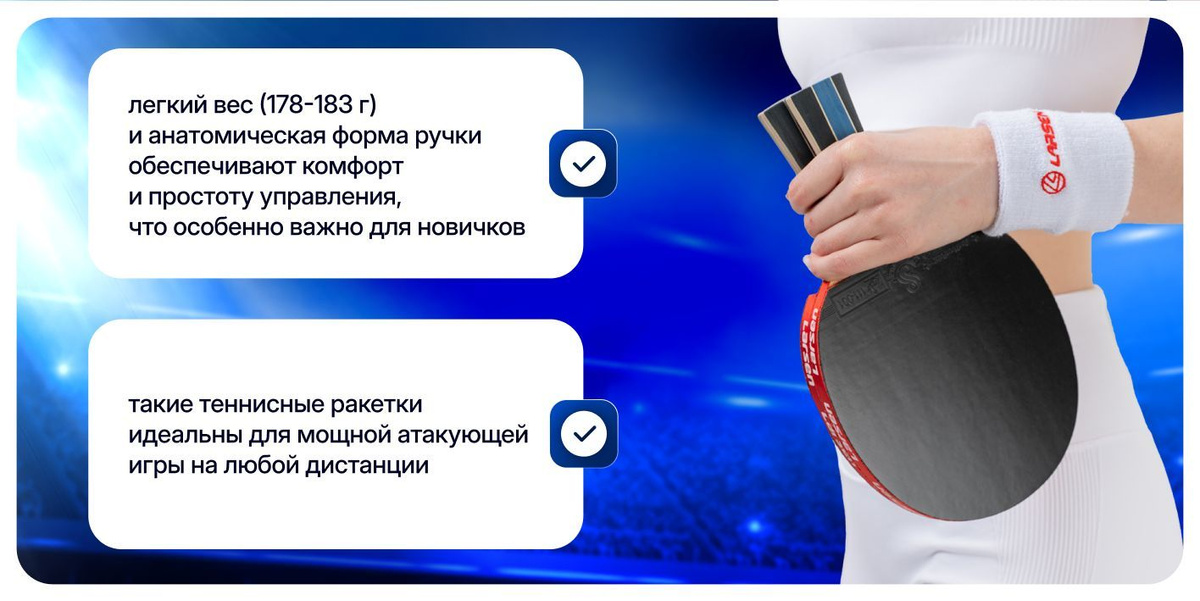 легкий вес (178-183 г)
и анатомическая форма ручки
обеспечивают комфорт
и простоту управления,
что особенно важно для новичков

такие теннисные ракетки
идеальны для мощной атакующей
игры на любой дистанции

LARSEN

LARSEN